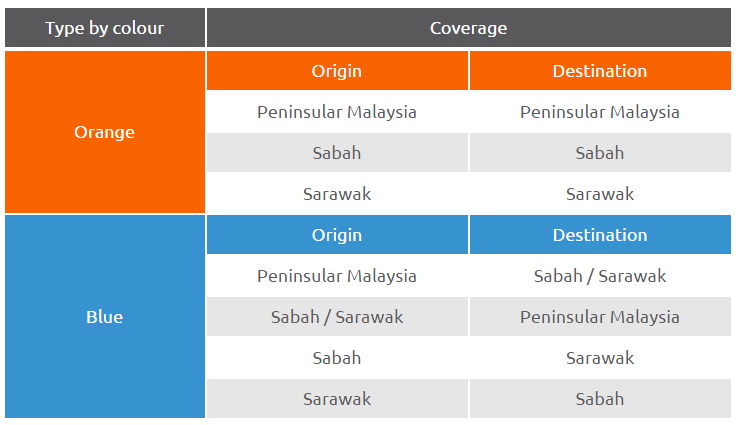 | Type by colour | Coverage | |
|---|---|---|
| Orange | Origin | Destination |
| | Peninsular Malaysia | Peninsular Malaysia |
| | Sabah | Sabah |
| | Sarawak | Sarawak |
| Blue | Origin | Destination |
| | Peninsular Malaysia | Sabah / Sarawak |
| | Sabah / Sarawak | Peninsular Malaysia |
| | Sabah | Sarawak |
| | Sarawak | Sabah |